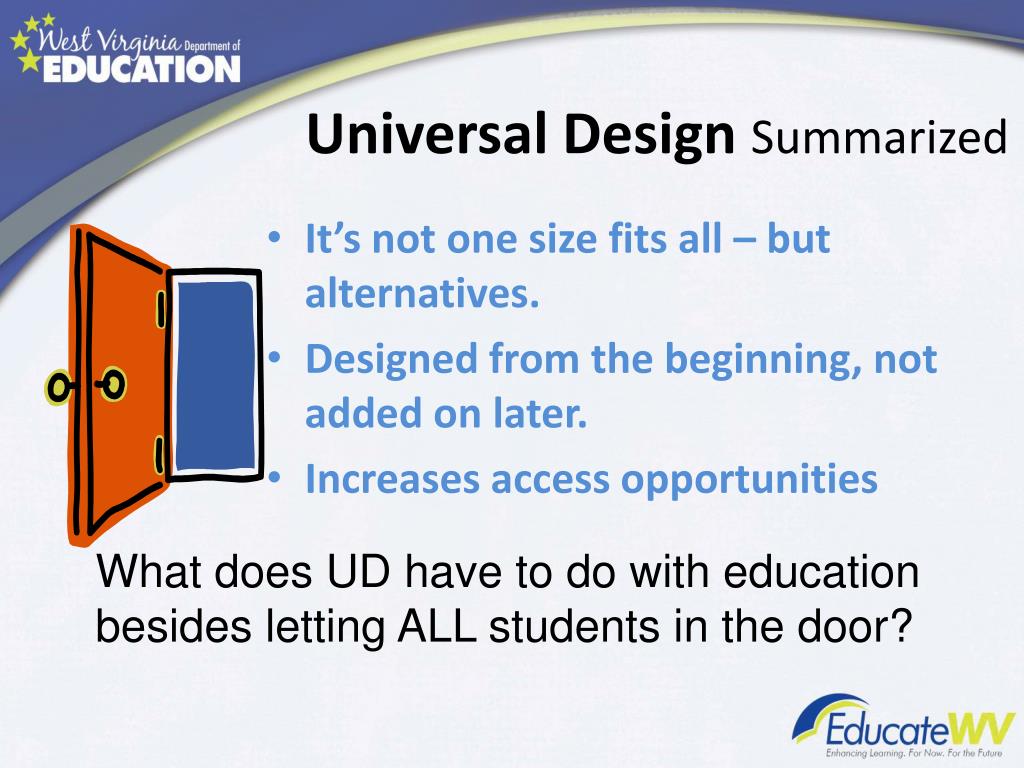 West Virginia Department of EDUCATION

Universal Design Summarized

• It's not one size fits all – but alternatives.
• Designed from the beginning, not added on later.
• Increases access opportunities

What does UD have to do with education besides letting ALL students in the door?

EducateWV
Enhancing Learning. For Now. For the Future